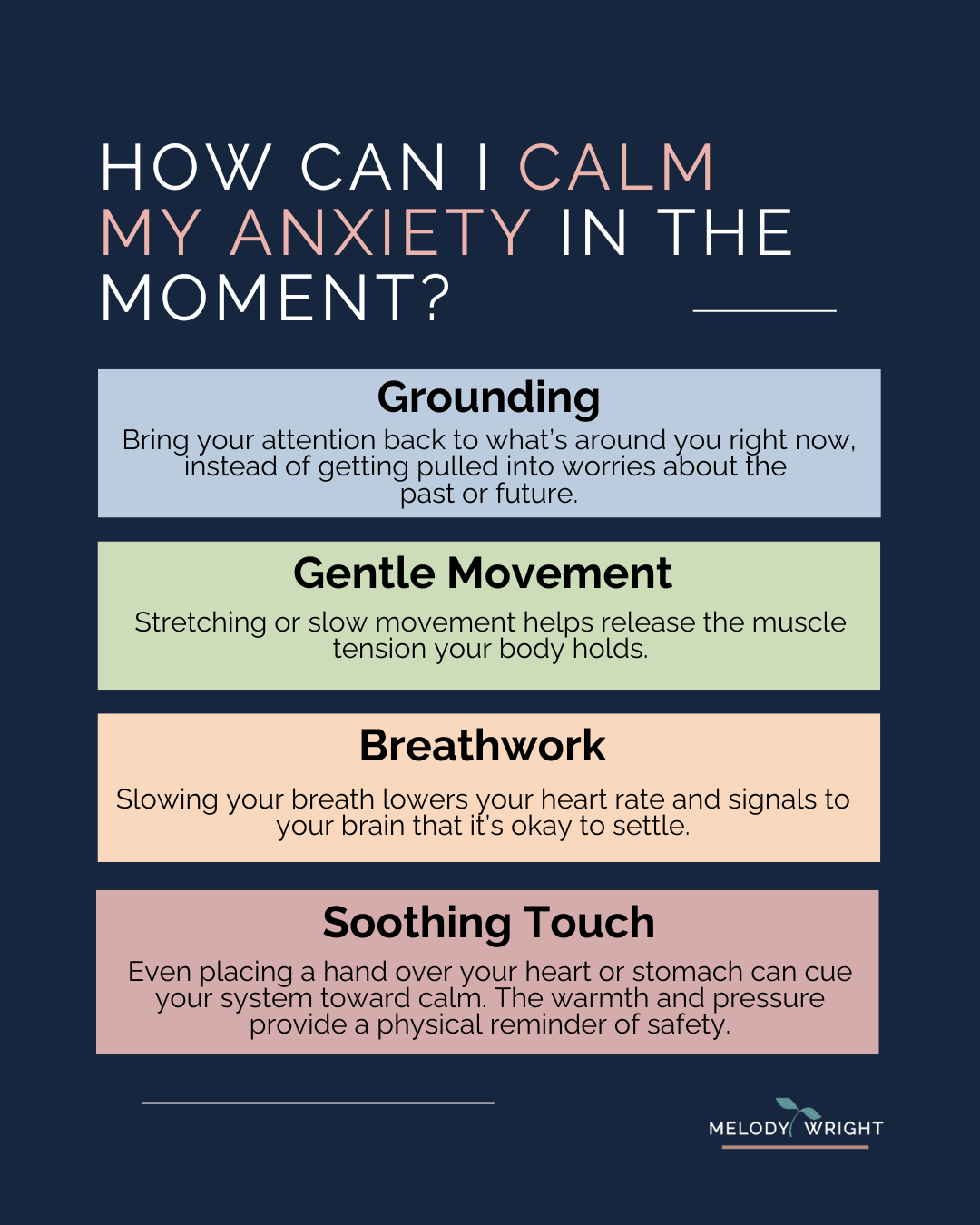 HOW CAN I CALM MY ANXIETY IN THE MOMENT?

Grounding

Bring your attention back to what's around you right now, instead of getting pulled into worries about the past or future.

Gentle Movement

Stretching or slow movement helps release the muscle tension your body holds.

Breathwork

Slowing your breath lowers your heart rate and signals to your brain that it's okay to settle.

Soothing Touch

Even placing a hand over your heart or stomach can cue your system toward calm. The warmth and pressure provide a physical reminder of safety.

MELODY WRIGHT